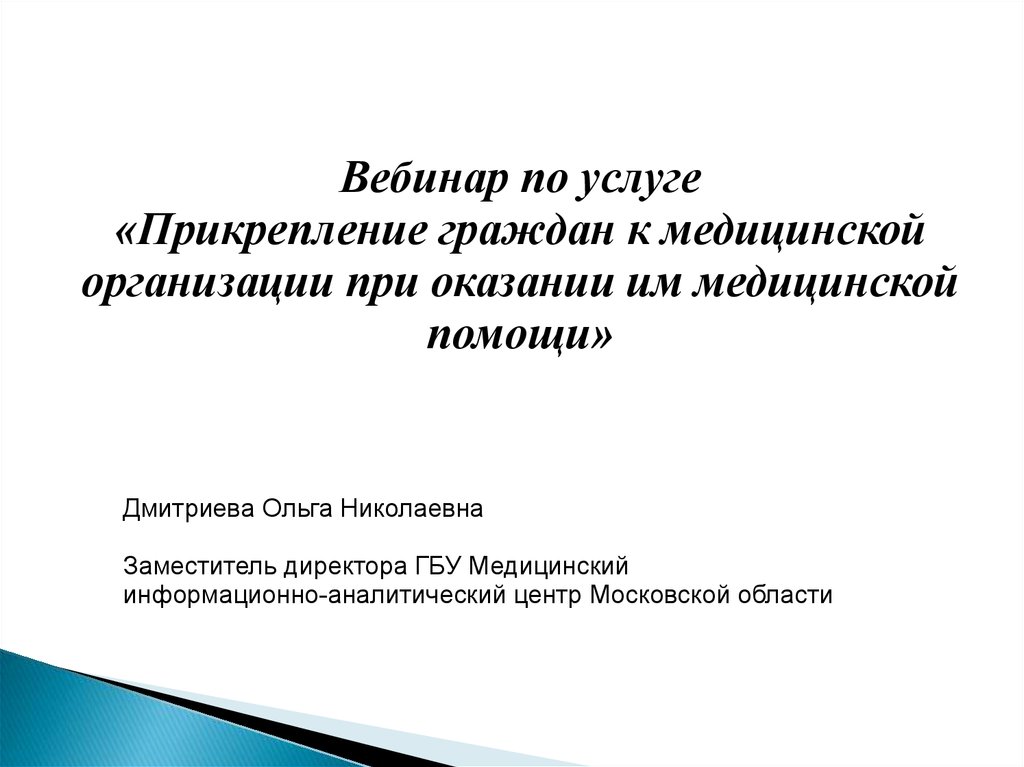 Вебинар по услуге
«Прикрепление граждан к медицинской организации при оказании им медицинской помощи»

Дмитриева Ольга Николаевна

Заместитель директора ГБУ Медицинский информационно-аналитический центр Московской области